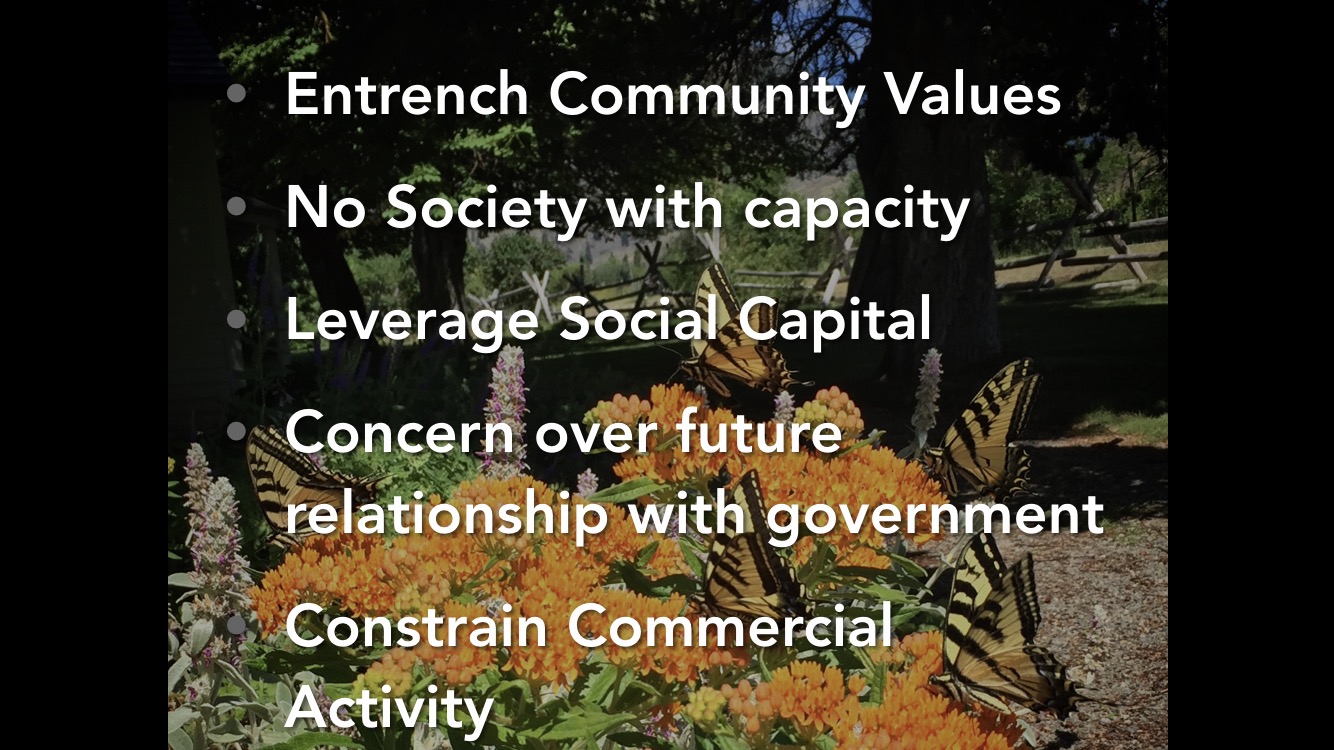 • Entrench Community Values

• No Society with capacity

• Leverage Social Capital

• Concern over future relationship with government

• Constrain Commercial Activity